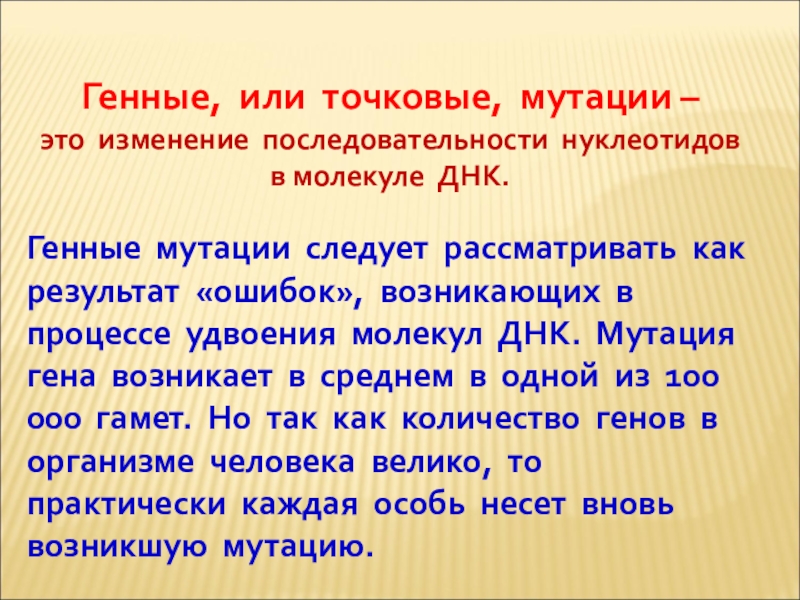 Генные, или точковые, мутации – это изменение последовательности нуклеотидов в молекуле ДНК.

Генные мутации следует рассматривать как результат «ошибок», возникающих в процессе удвоения молекул ДНК. Мутация гена возникает в среднем в одной из 100 000 гамет. Но так как количество генов в организме человека велико, то практически каждая особь несет вновь возникшую мутацию.